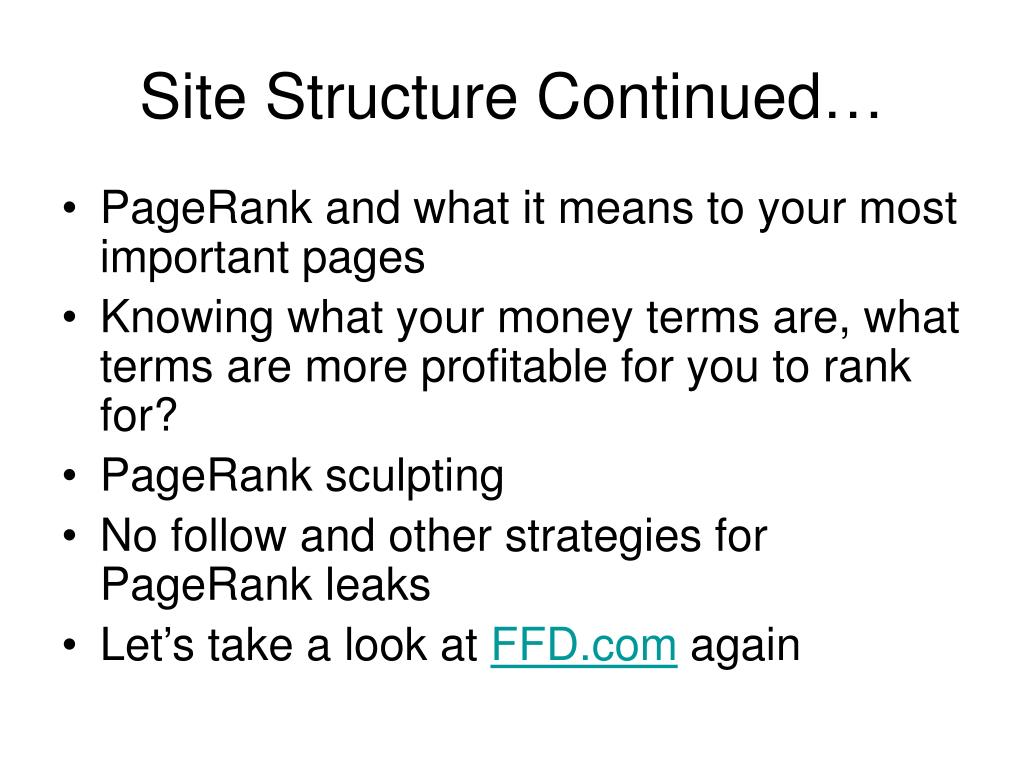 Site Structure Continued…

• PageRank and what it means to your most important pages
• Knowing what your money terms are, what terms are more profitable for you to rank for?
• PageRank sculpting
• No follow and other strategies for PageRank leaks
• Let’s take a look at FFD.com again